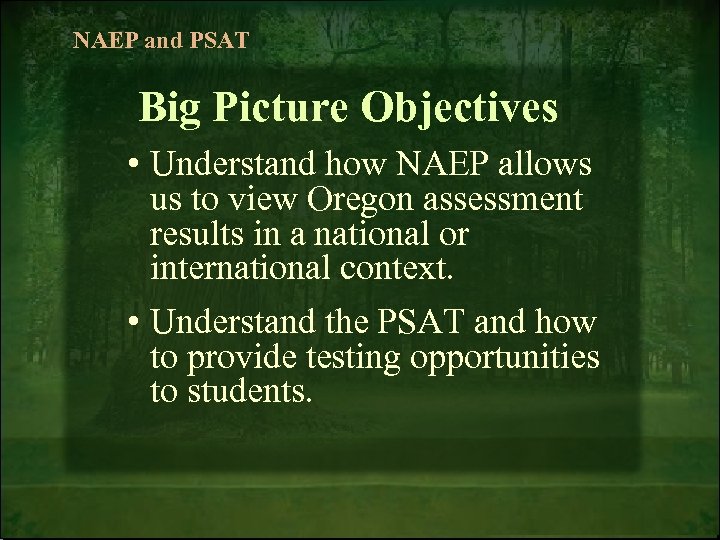 NAEP and PSAT

Big Picture Objectives

• Understand how NAEP allows us to view Oregon assessment results in a national or international context.

• Understand the PSAT and how to provide testing opportunities to students.